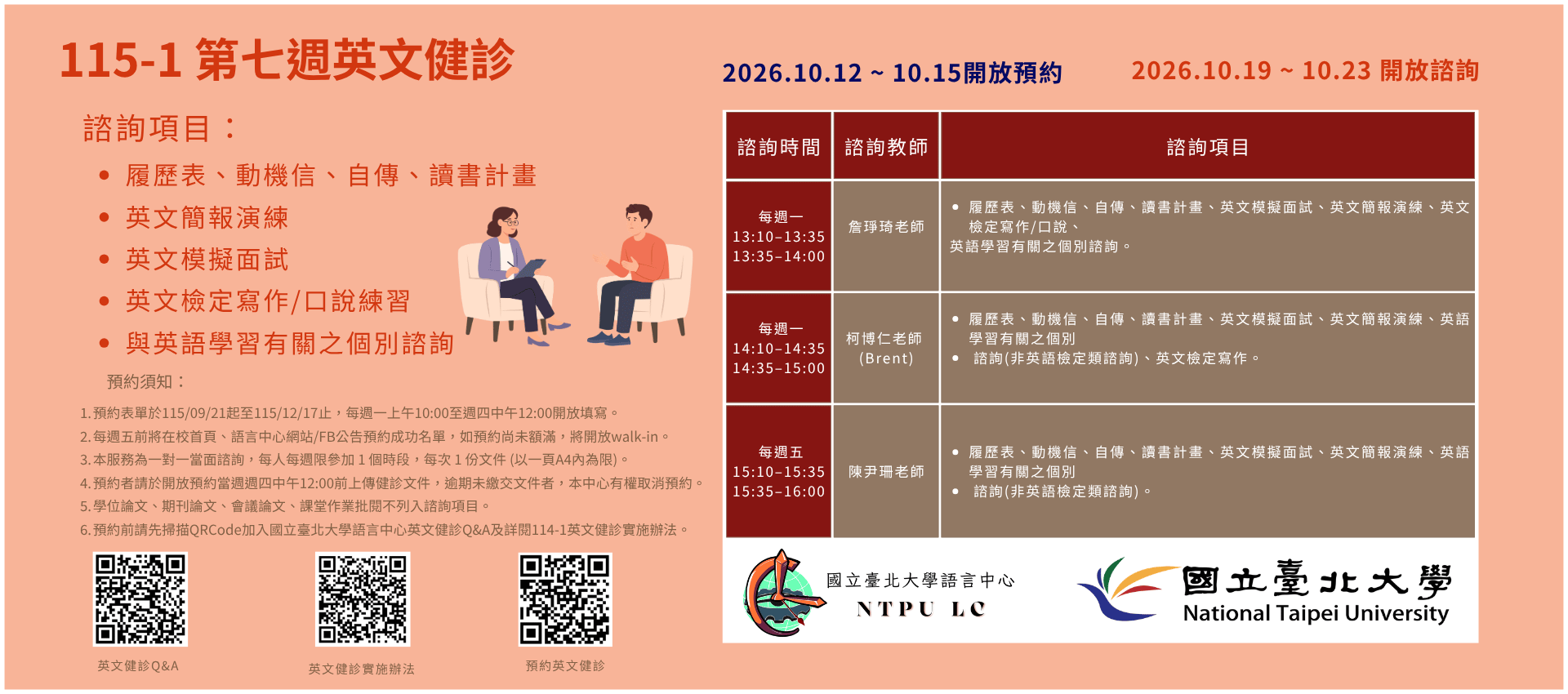 115-1 第七週英文健診

2026.10.12 ~ 10.15開放預約

2026.10.19 ~ 10.23 開放諮詢

諮詢項目：

• 履歷表、動機信、自傳、讀書計畫
• 英文簡報演練
• 英文模擬面試
• 英文檢定寫作/口說練習
• 與英語學習有關之個別諮詢

預約須知：

1.預約表單於115/09/21起至115/12/17止，每週一上午10:00至週四中午12:00開放填寫。
2.每週五前將在校首頁、語言中心網站/FB公告預約成功名單，如預約尚未額滿，將開放walk-in。
3.本服務為一對一當面諮詢，每人每週限參加1個時段，每次1份文件(以一頁A4內為限)。
4.預約者請於開放預約當週週四中午12:00前上傳健診文件，逾期未繳交文件者，本中心有權取消預約。
5.學位論文、期刊論文、會議論文、課堂作業批閱不列入諮詢項目。
6.預約前請先掃描QRCode加入國立臺北大學語言中心英文健診Q&A及詳閱114-1英文健診實施辦法。

英文健診Q&A

英文健診實施辦法

預約英文健診

| 諮詢時間 | 諮詢教師 | 諮詢項目 |
|---|---|---|
| 每週一 13:10-13:35 13:35-14:00 | 詹琤琦老師 | • 履歷表、動機信、自傳、讀書計畫、英文模擬面試、英文簡報演練、英文檢定寫作/口說、英語學習有關之個別諮詢。 |
| 每週一 14:10-14:35 14:35-15:00 | 柯博仁老師 (Brent) | • 履歷表、動機信、自傳、讀書計畫、英文模擬面試、英文簡報演練、英語學習有關之個別 • 諮詢(非英語檢定類諮詢)、英文檢定寫作。 |
| 每週五 15:10-15:35 15:35-16:00 | 陳尹珊老師 | • 履歷表、動機信、自傳、讀書計畫、英文模擬面試、英文簡報演練、英語學習有關之個別 • 諮詢(非英語檢定類諮詢)。 |

國立臺北大學語言中心
NTPU LC

國立臺北大學
National Taipei University